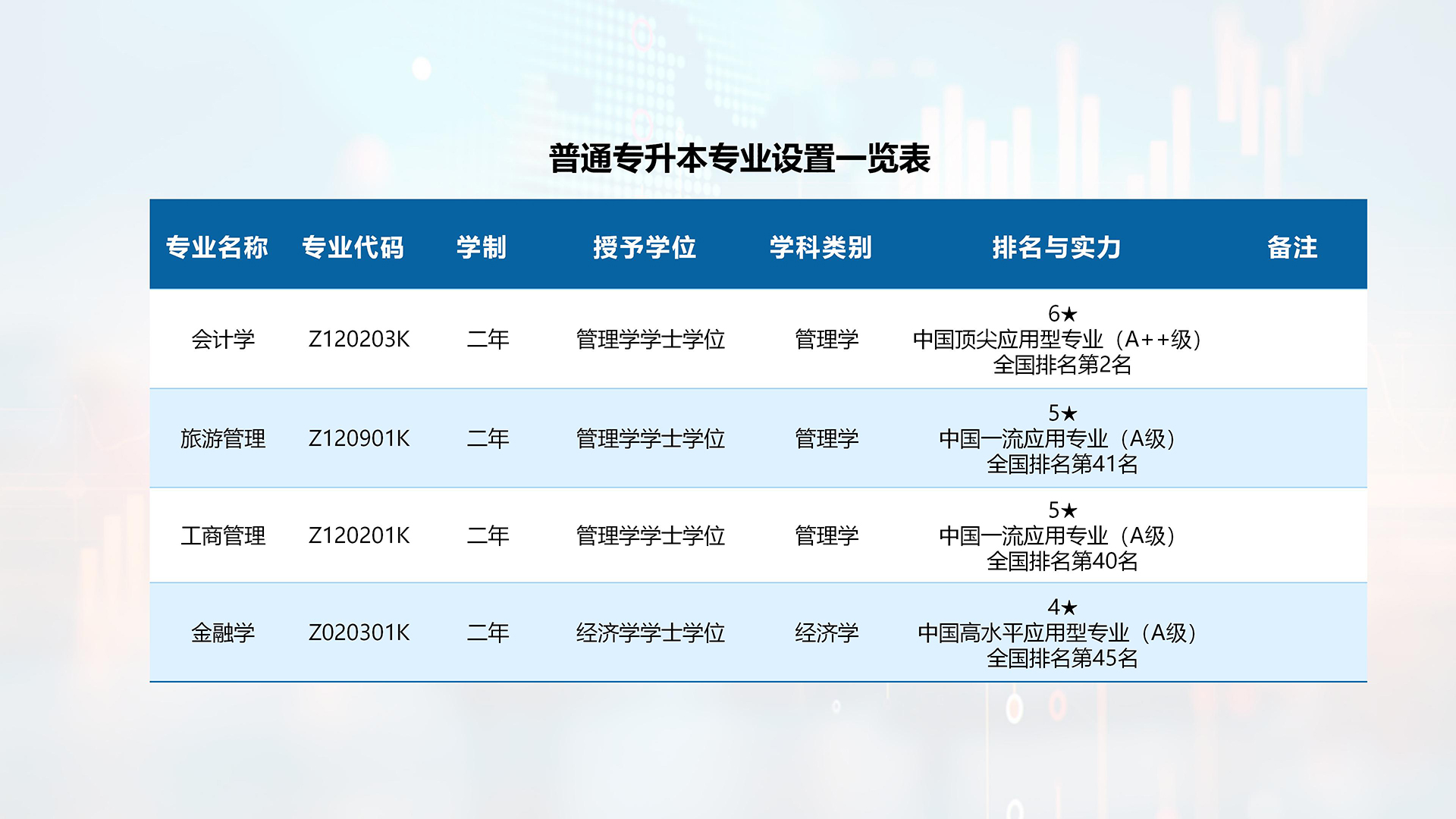 普通专升本专业设置一览表

| 专业名称 | 专业代码 | 学制 | 授予学位 | 学科类别 | 排名与实力 | 备注 |
|---|---|---|---|---|---|---|
| 会计学 | Z120203K | 二年 | 管理学学士学位 | 管理学 | 6★ 中国顶尖应用型专业（A++级） 全国排名第2名 | |
| 旅游管理 | Z120901K | 二年 | 管理学学士学位 | 管理学 | 5★ 中国一流应用专业（A级） 全国排名第41名 | |
| 工商管理 | Z120201K | 二年 | 管理学学士学位 | 管理学 | 5★ 中国一流应用专业（A级） 全国排名第40名 | |
| 金融学 | Z020301K | 二年 | 经济学学士学位 | 经济学 | 4★ 中国高水平应用型专业（A级） 全国排名第45名 | |